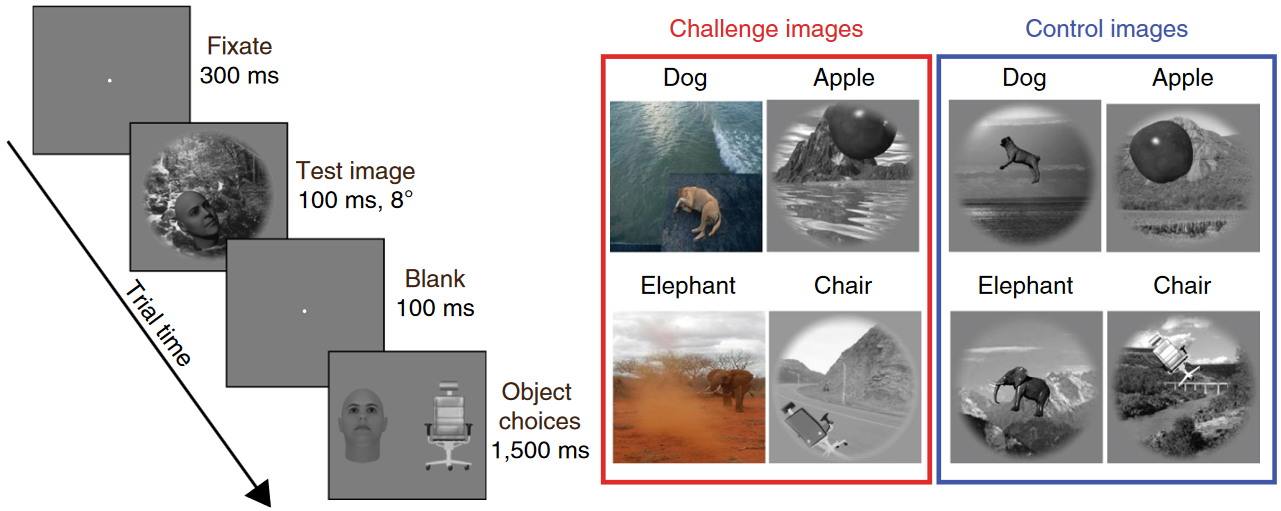 Fixate
300 ms

Test image
100 ms, 8°

Blank
100 ms

Object choices
1,500 ms

Trial time

Challenge images

Dog

Apple

Elephant

Chair

Control images

Dog

Apple

Elephant

Chair